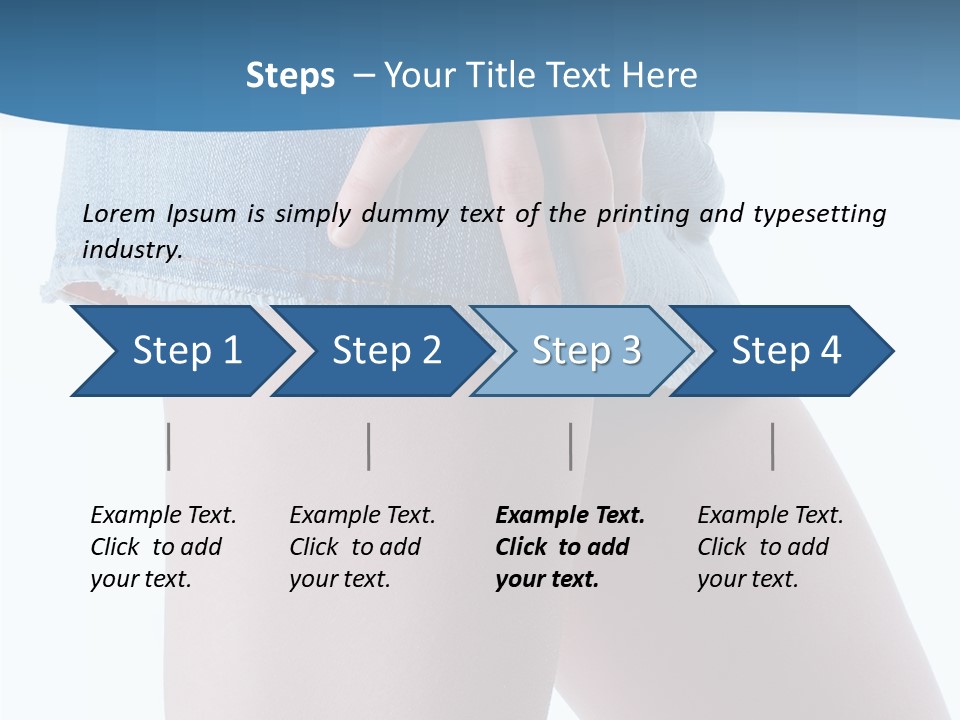 Steps – Your Title Text Here

Lorem Ipsum is simply dummy text of the printing and typesetting industry.

Step 1

Step 2

Step 3

Step 4

Example Text. Click to add your text.

Example Text. Click to add your text.

Example Text. Click to add your text.

Example Text. Click to add your text.